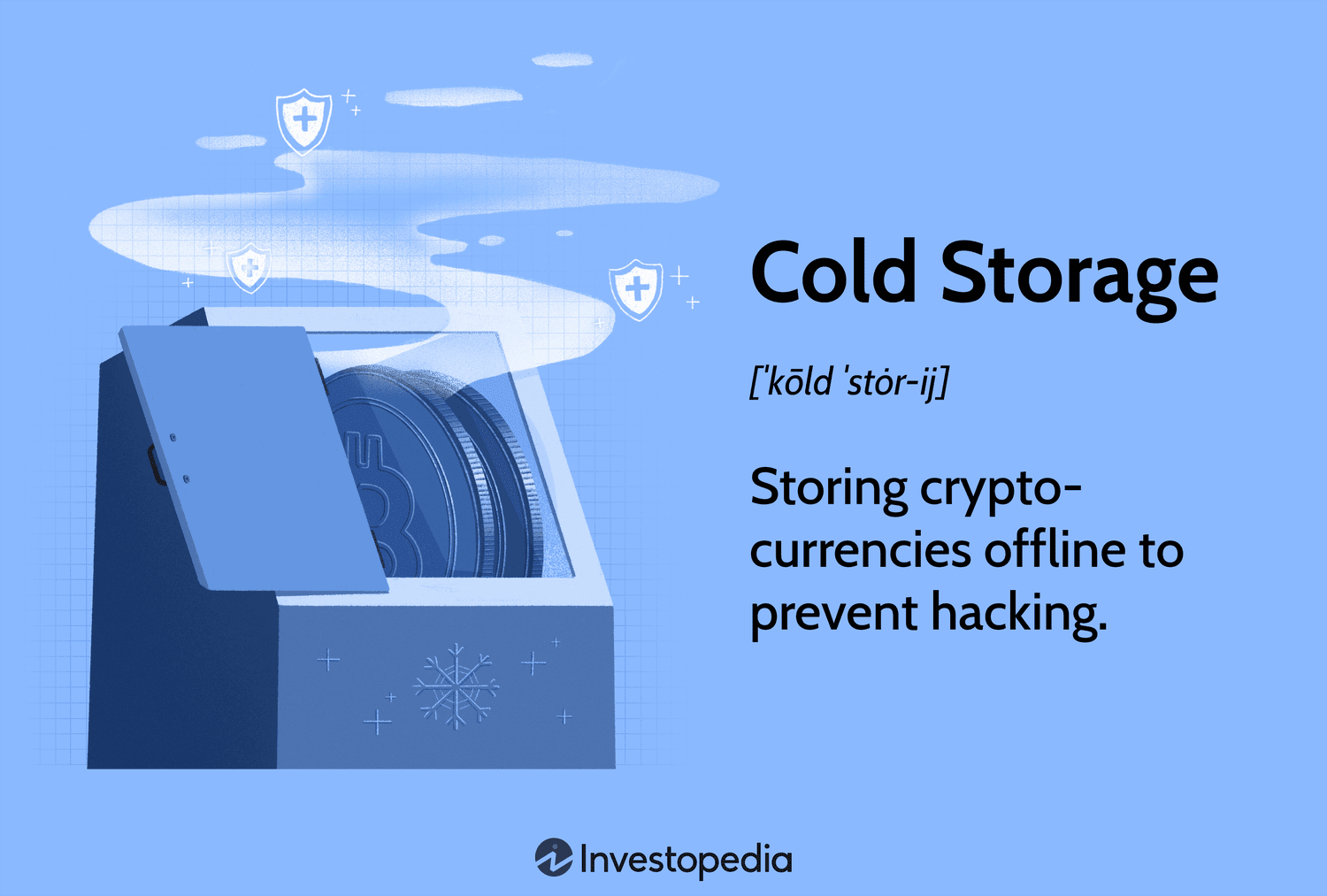 Cold Storage

[ˈkōld ˈstȯr-ij]

Storing cryptocurrencies offline to prevent hacking.

Investopedia